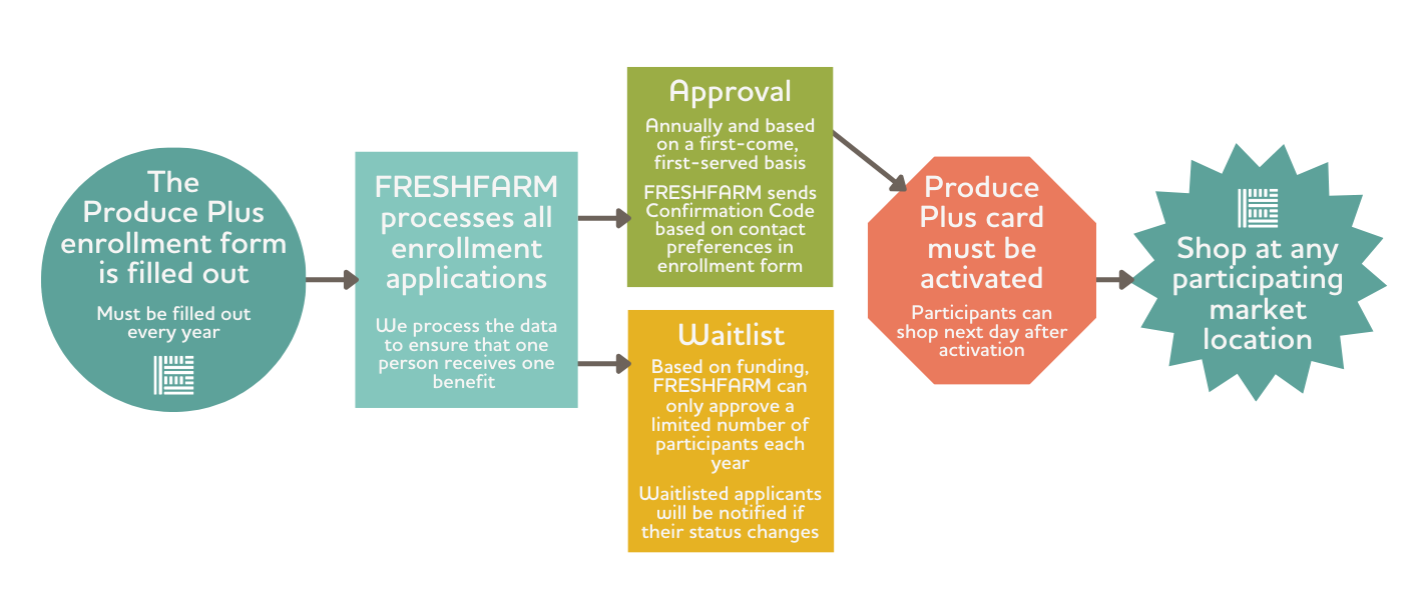 The Produce Plus enrollment form is filled out

Must be filled out every year

FRESHFARM processes all enrollment applications

We process the data to ensure that one person receives one benefit

Approval

Annually and based on a first-come, first-served basis

FRESHFARM sends Confirmation Code based on contact preferences in enrollment form

Waitlist

Based on funding, FRESHFARM can only approve a limited number of participants each year

Waitlisted applicants will be notified if their status changes

Produce Plus card must be activated

Participants can shop next day after activation

Shop at any participating market location